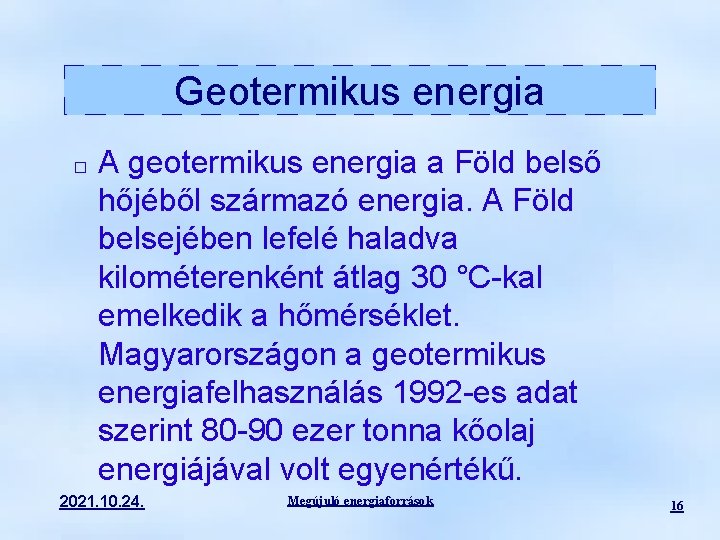 Geotermikus energia

□ A geotermikus energia a Föld belső hőjéből származó energia. A Föld belsejében lefelé haladva kilométerenként átlag 30 °C-kal emelkedik a hőmérséklet. Magyarországon a geotermikus energiafelhasználás 1992-es adat szerint 80-90 ezer tonna kőolaj energiájával volt egyenértékű.

2021.10.24.

Megújuló energiaforrások

16